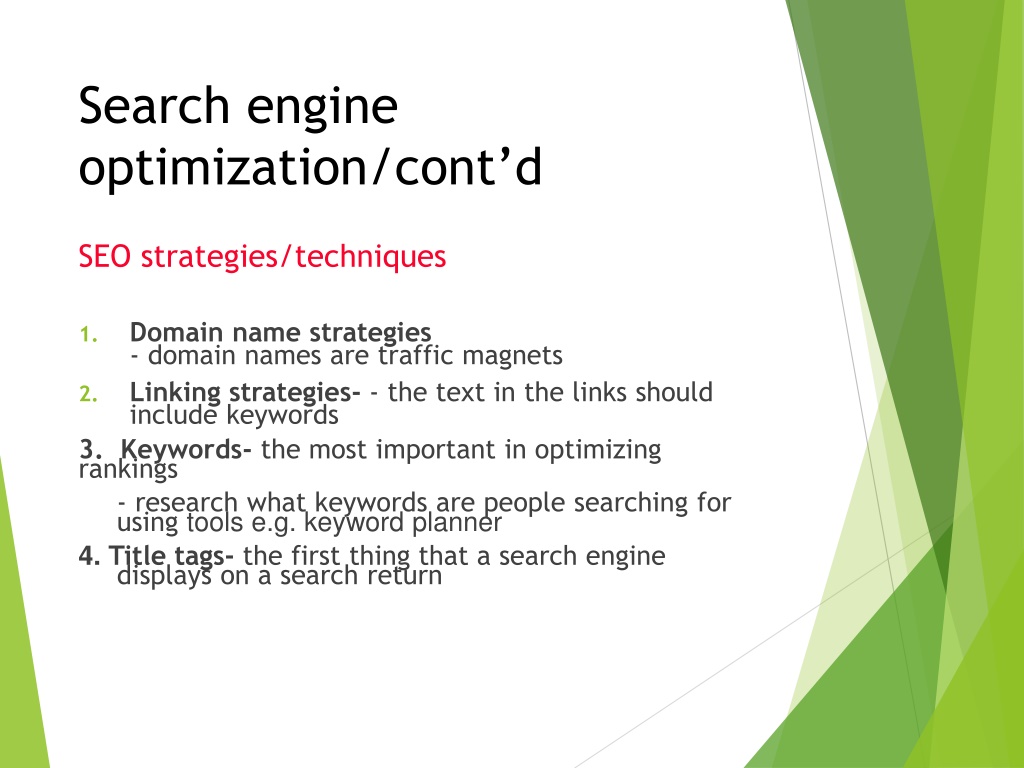 Search engine optimization/cont’d

SEO strategies/techniques

1. Domain name strategies
- domain names are traffic magnets

2. Linking strategies- - the text in the links should include keywords

3. Keywords- the most important in optimizing rankings
- research what keywords are people searching for using tools e.g. keyword planner

4. Title tags- the first thing that a search engine displays on a search return